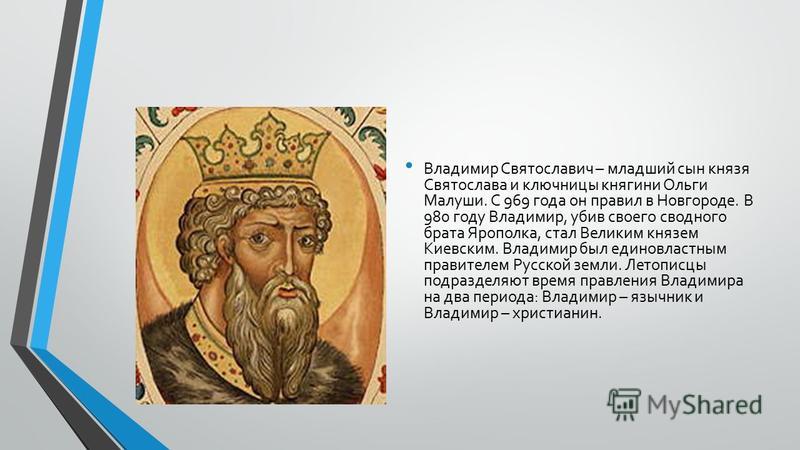 • Владимир Святославич – младший сын князя Святослава и ключницы княгини Ольги Малуши. С 969 года он правил в Новгороде. В 980 году Владимир, убив своего сводного брата Ярополка, стал Великим князем Киевским. Владимир был единовластным правителем Русской земли. Летописцы подразделяют время правления Владимира на два периода: Владимир – язычник и Владимир – христианин.

MyShared